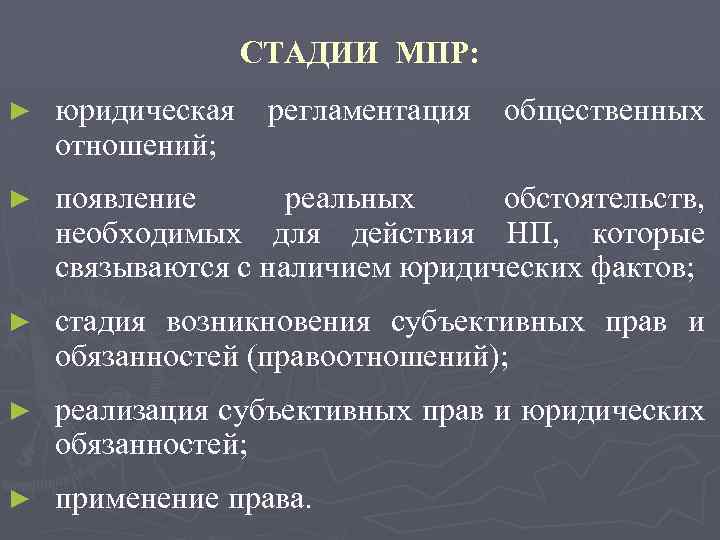 СТАДИИ МПР:

► юридическая регламентация общественных отношений;

► появление реальных обстоятельств, необходимых для действия НП, которые связываются с наличием юридических фактов;

► стадия возникновения субъективных прав и обязанностей (правоотношений);

► реализация субъективных прав и юридических обязанностей;

► применение права.